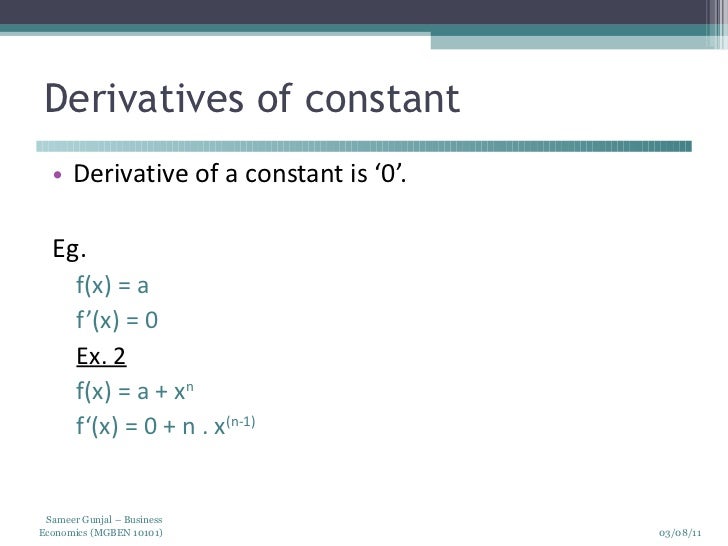 Derivatives of constant

• Derivative of a constant is ‘0’.

Eg.

$f(x) = a$

$f'(x) = 0$

Ex. 2

$f(x) = a + x^n$

$f'(x) = 0 + n . x^{(n-1)}$

Sameer Gunjal – Business Economics (MGBEN 10101)

03/08/11